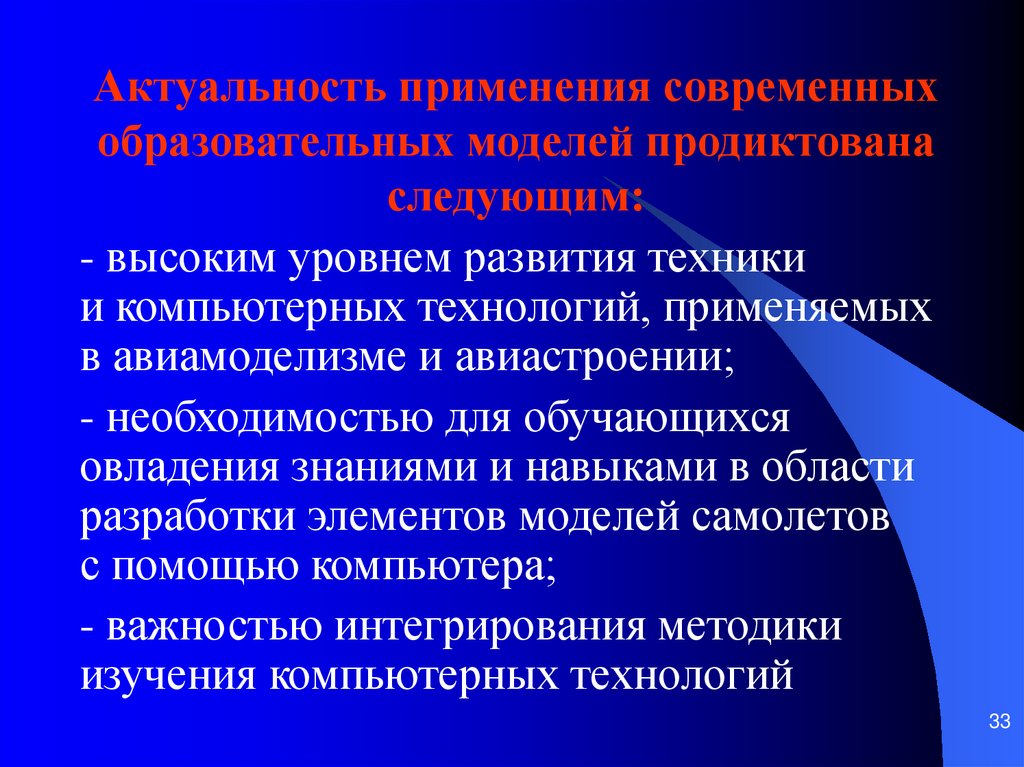 Актуальность применения современных образовательных моделей продиктована следующим:

- высоким уровнем развития техники и компьютерных технологий, применяемых в авиамоделизме и авиастроении;

- необходимостью для обучающихся овладения знаниями и навыками в области разработки элементов моделей самолетов с помощью компьютера;

- важностью интегрирования методики изучения компьютерных технологий

33